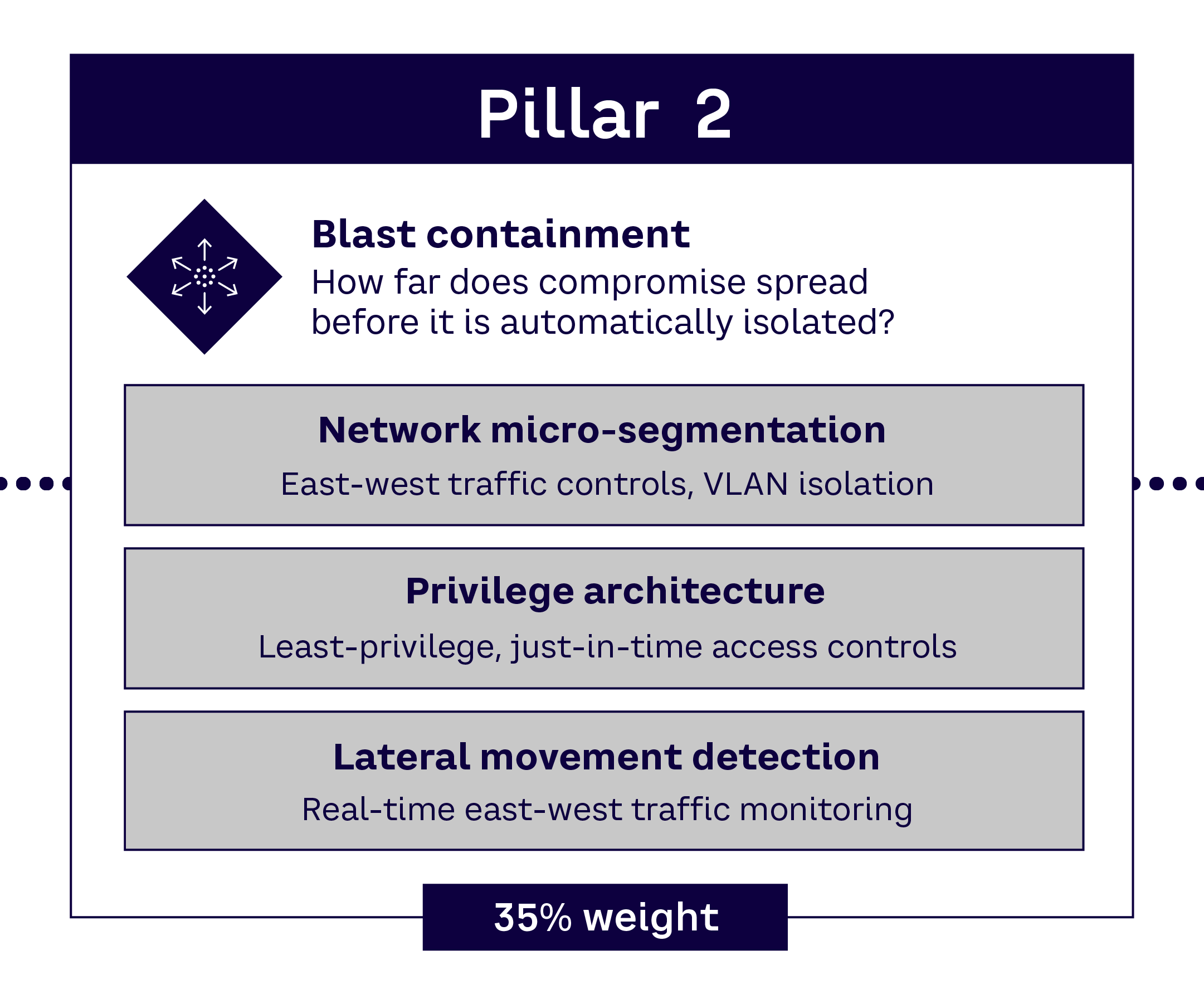 Pillar 2

Blast containment
How far does compromise spread before it is automatically isolated?

Network micro-segmentation
East-west traffic controls, VLAN isolation

Privilege architecture
Least-privilege, just-in-time access controls

Lateral movement detection
Real-time east-west traffic monitoring

35% weight